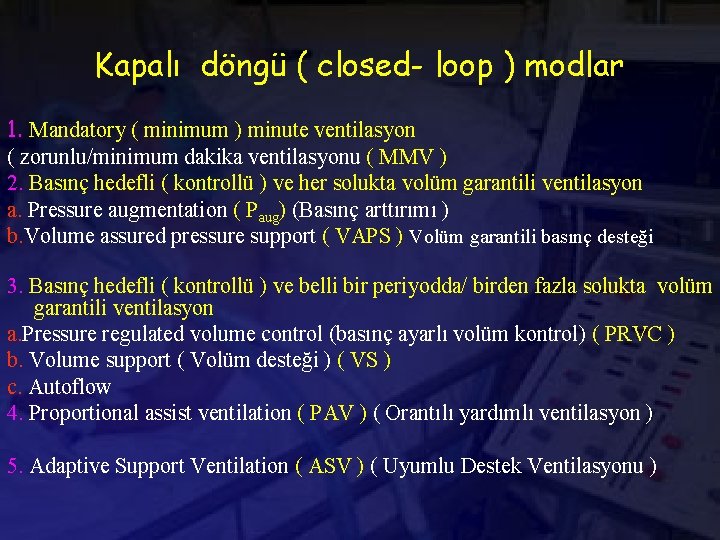 Kapalı döngü ( closed- loop ) modlar

1. Mandatory ( minimum ) minute ventilasyon
( zorunlu/minimum dakika ventilasyonu ( MMV )
2. Basınç hedefli ( kontrollü ) ve her solukta volüm garantili ventilasyon
a. Pressure augmentation ( $P_{aug}$) (Basınç arttırımı )
b.Volume assured pressure support ( VAPS ) Volüm garantili basınç desteği

3. Basınç hedefli ( kontrollü ) ve belli bir periyodda/ birden fazla solukta volüm garantili ventilasyon
a.Pressure regulated volume control (basınç ayarlı volüm kontrol) ( PRVC )
b. Volume support ( Volüm desteği ) ( VS )
c. Autoflow
4. Proportional assist ventilation ( PAV ) ( Orantılı yardımlı ventilasyon )

5. Adaptive Support Ventilation ( ASV ) ( Uyumlu Destek Ventilasyonu )